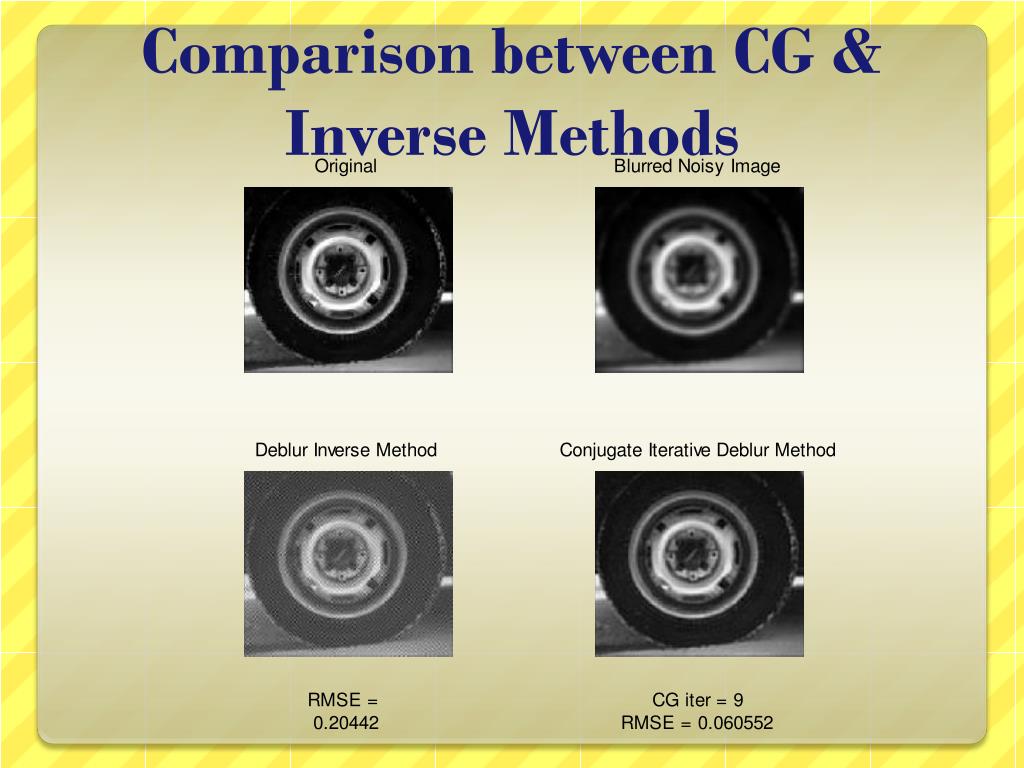 Comparison between CG & Inverse Methods

Original

Blurred Noisy Image

Deblur Inverse Method

Conjugate Iterative Deblur Method

RMSE =
0.20442

CG iter = 9
RMSE = 0.060552